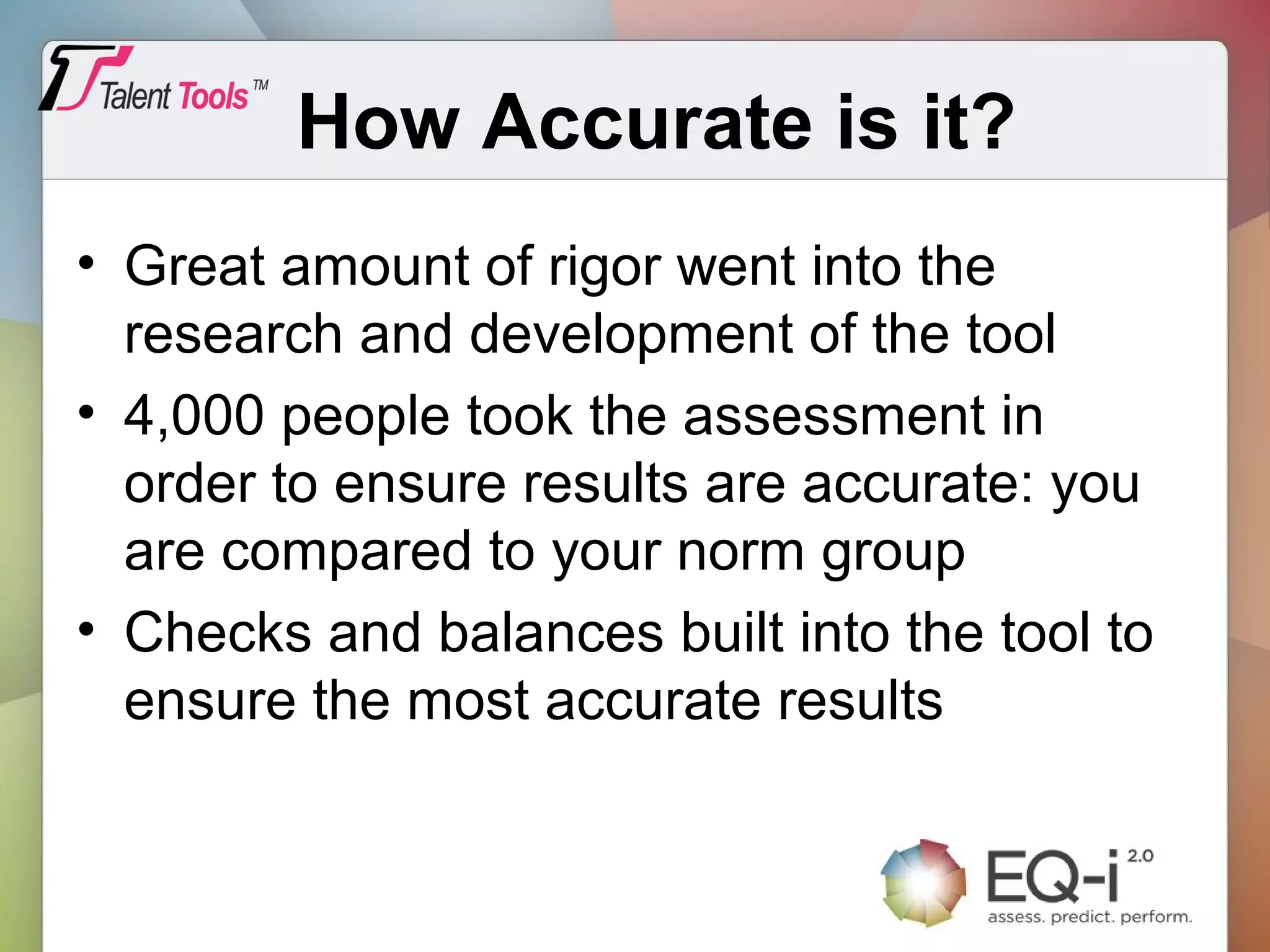 Talent Tools™

How Accurate is it?

• Great amount of rigor went into the research and development of the tool
• 4,000 people took the assessment in order to ensure results are accurate: you are compared to your norm group
• Checks and balances built into the tool to ensure the most accurate results

EQ-i 2.0
assess. predict. perform.